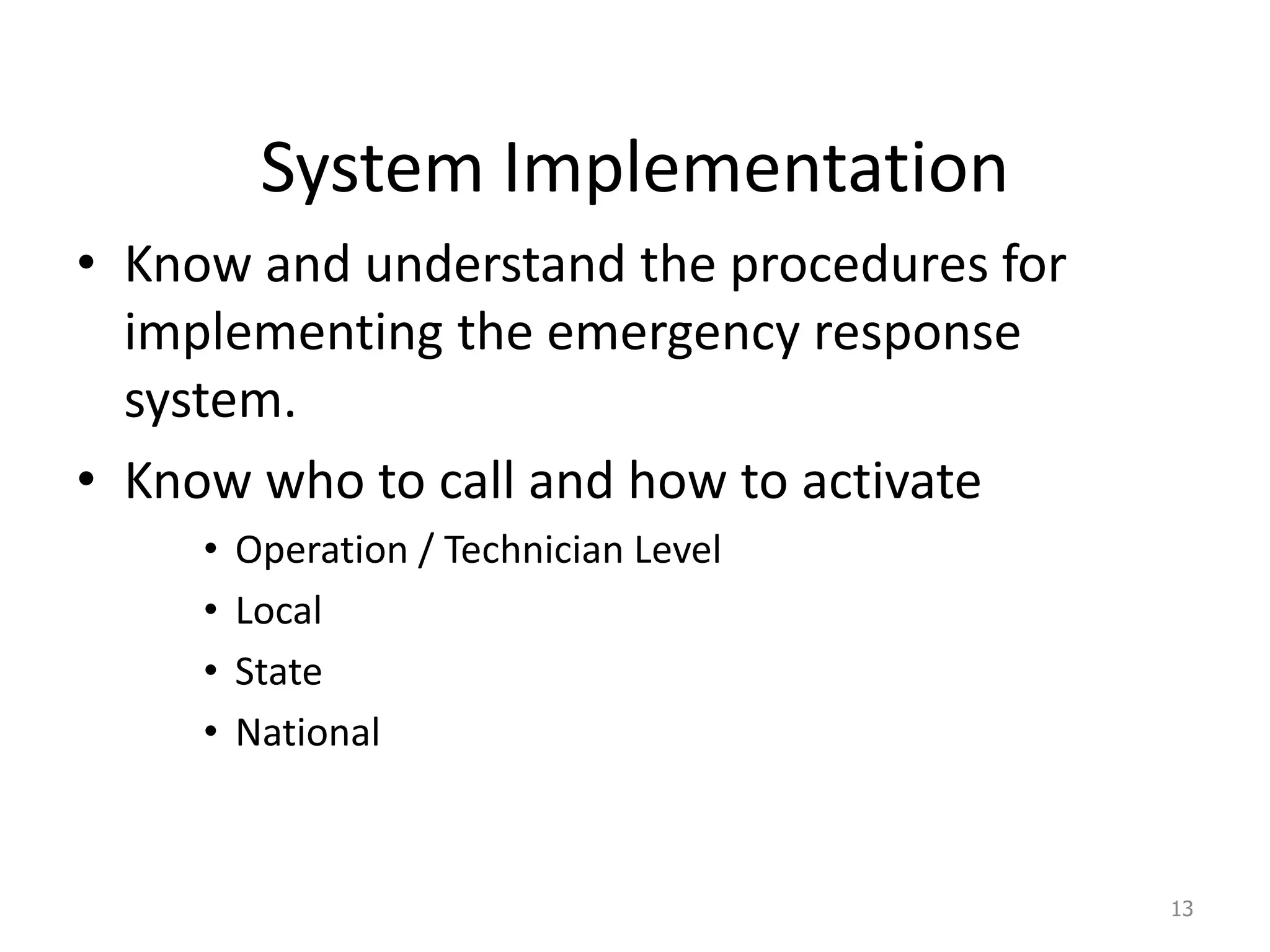 System Implementation

• Know and understand the procedures for implementing the emergency response system.

• Know who to call and how to activate
  • Operation / Technician Level
  • Local
  • State
  • National

13